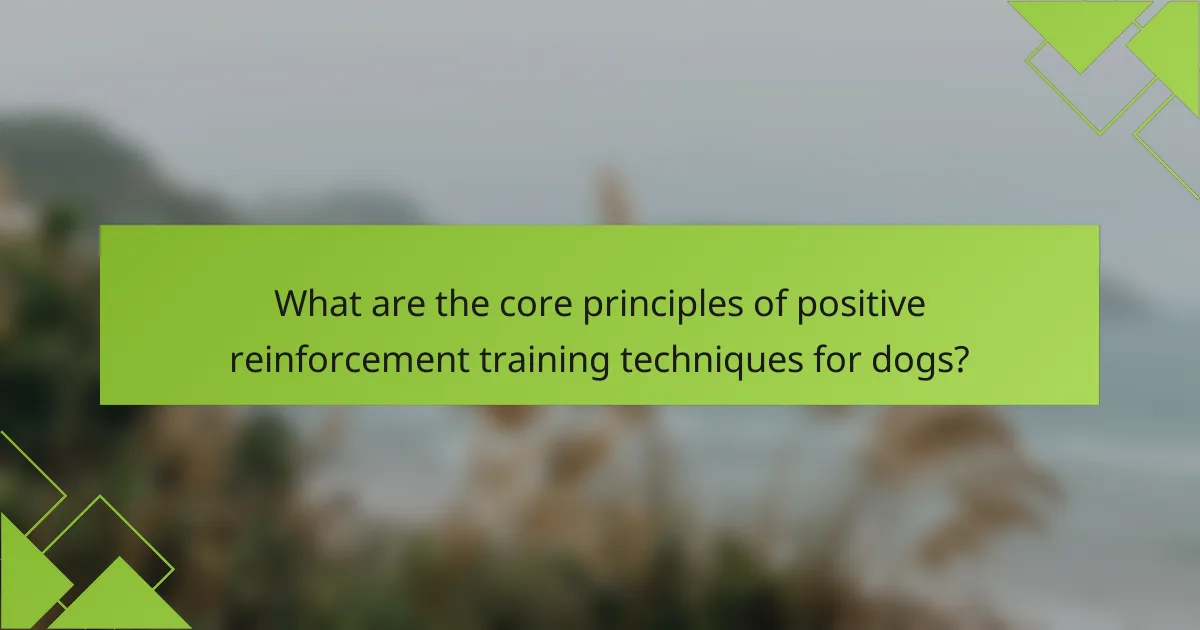 What are the core principles of positive reinforcement training techniques for dogs?